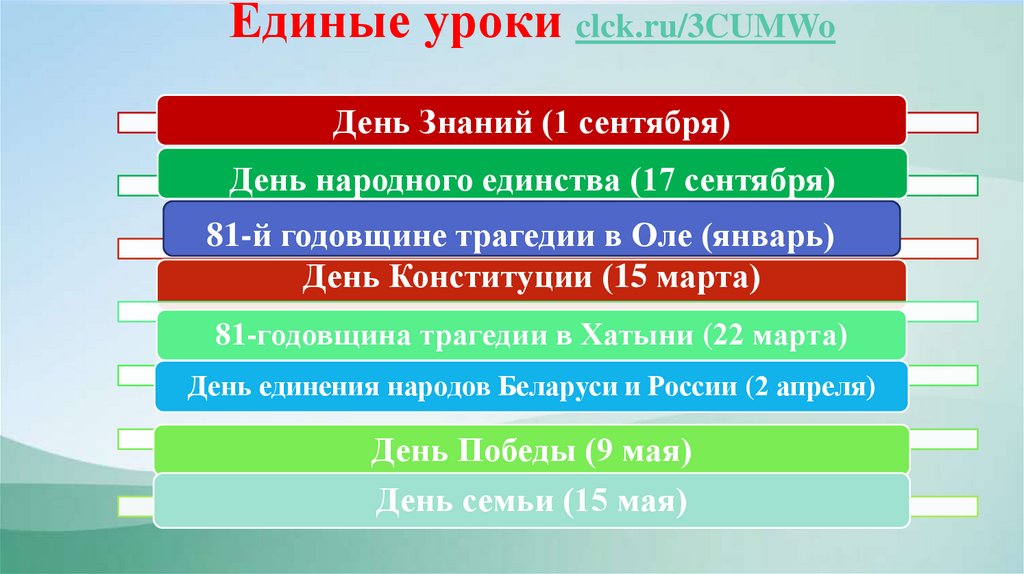 Единые уроки clck.ru/3CUMWo

День Знаний (1 сентября)

День народного единства (17 сентября)

81-й годовщине трагедии в Оле (январь)

День Конституции (15 марта)

81-годовщина трагедии в Хатыни (22 марта)

День единения народов Беларуси и России (2 апреля)

День Победы (9 мая)

День семьи (15 мая)